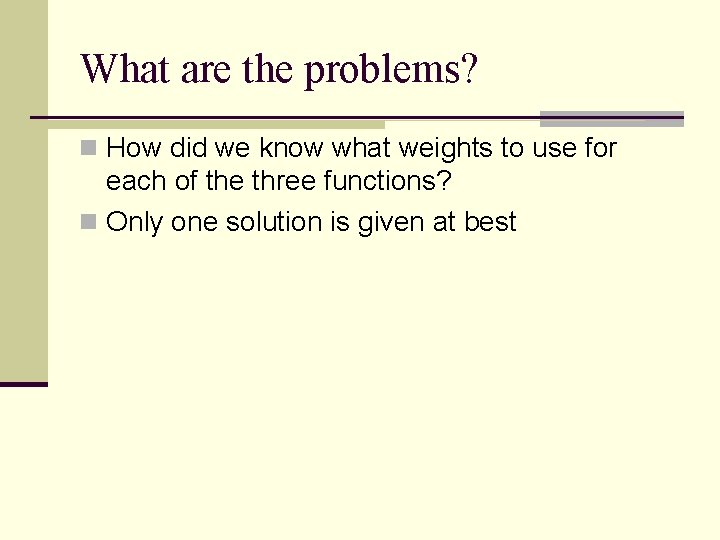 What are the problems?

How did we know what weights to use for each of the three functions?

Only one solution is given at best